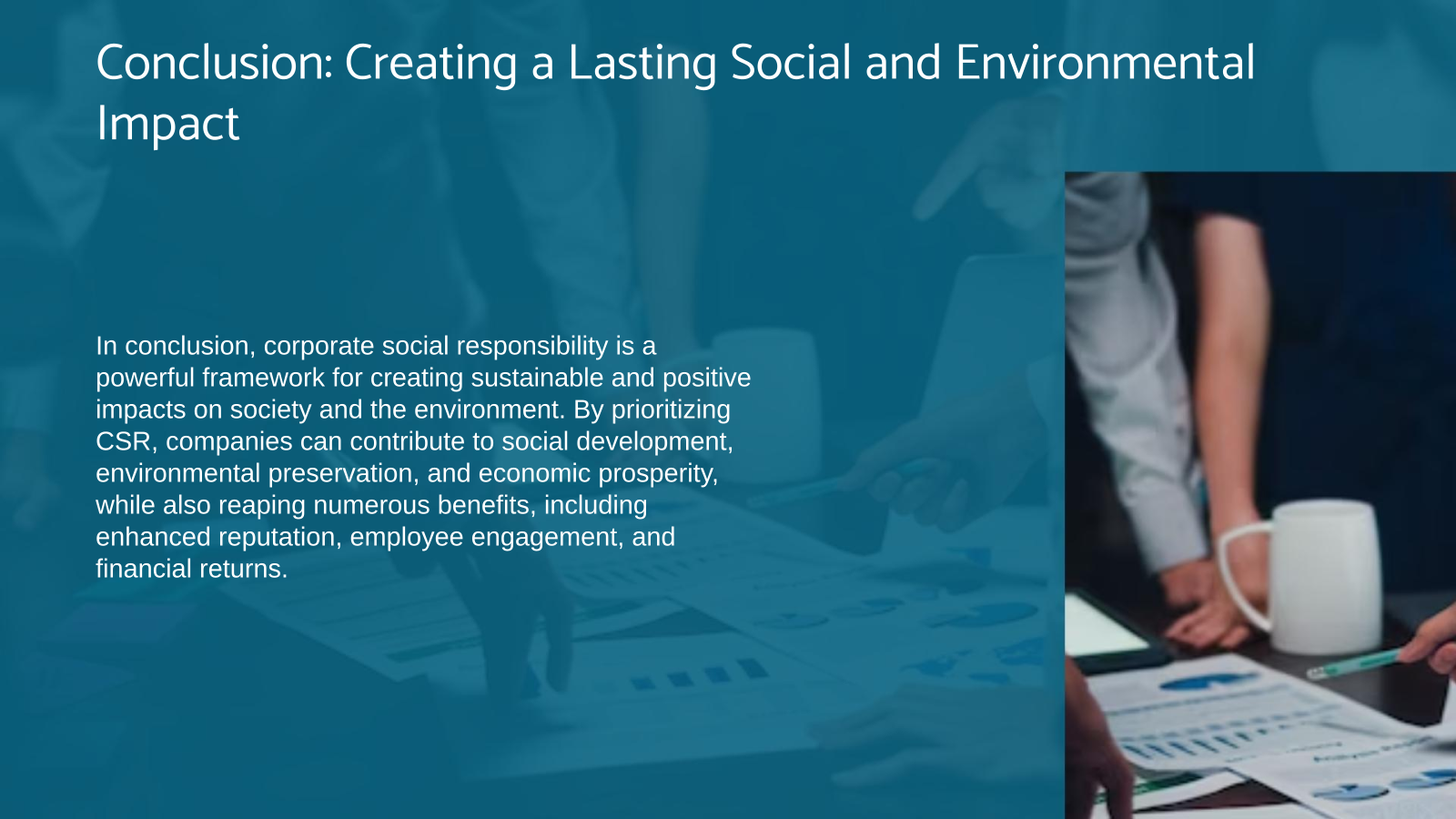 Conclusion: Creating a Lasting Social and Environmental Impact

In conclusion, corporate social responsibility is a powerful framework for creating sustainable and positive impacts on society and the environment. By prioritizing CSR, companies can contribute to social development, environmental preservation, and economic prosperity, while also reaping numerous benefits, including enhanced reputation, employee engagement, and financial returns.